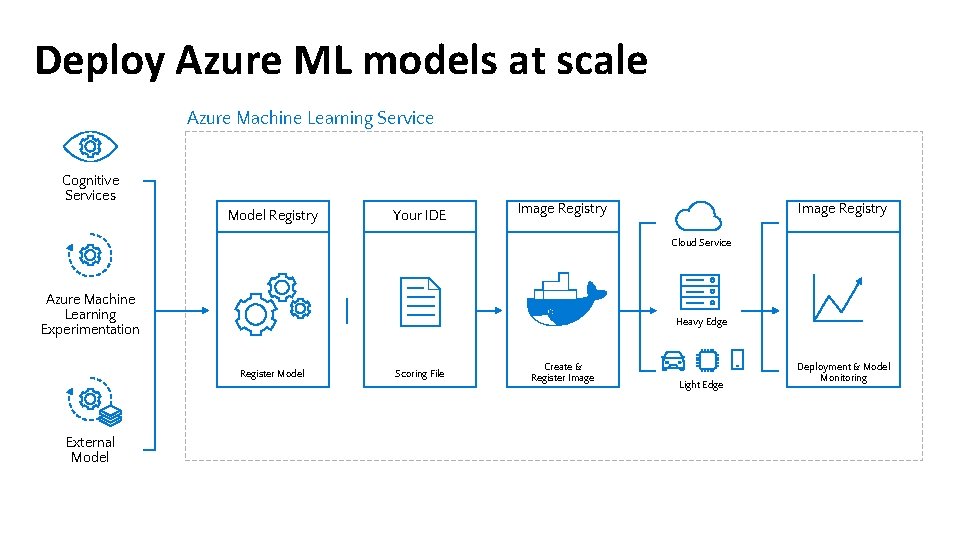 Deploy Azure ML models at scale

Azure Machine Learning Service

Cognitive Services

Azure Machine Learning Experimentation

External Model

Model Registry

Register Model

Your IDE

Scoring File

Image Registry

Create & Register Image

Cloud Service

Heavy Edge

Light Edge

Image Registry

Deployment & Model Monitoring